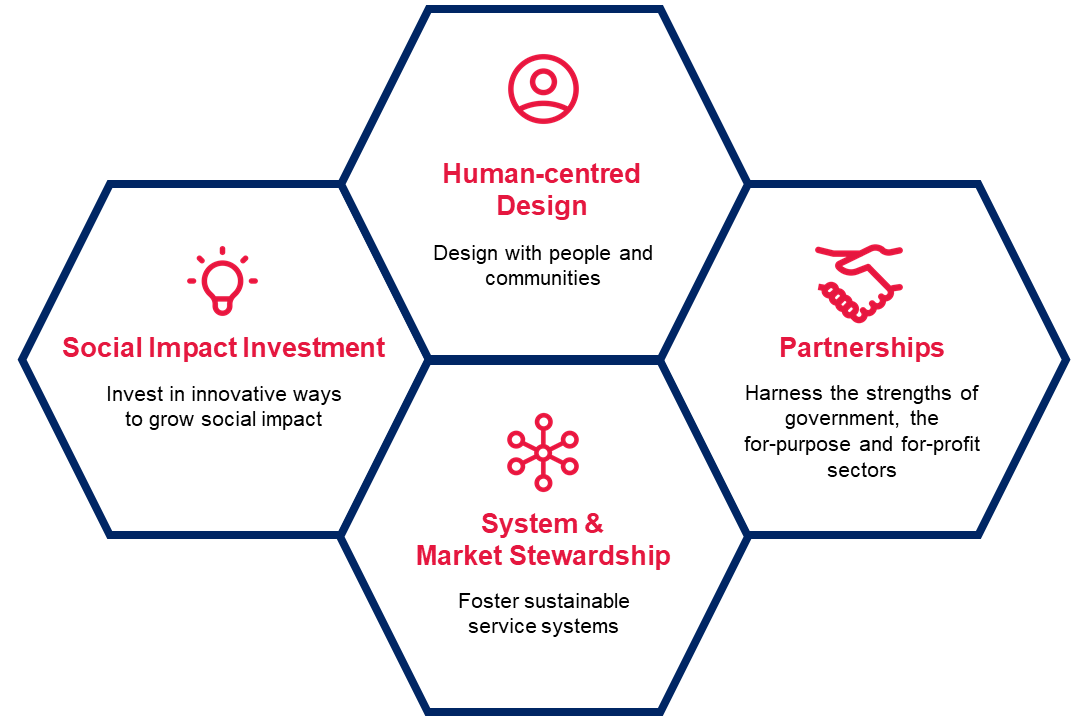 Human-centred Design

Design with people and communities

Social Impact Investment

Invest in innovative ways to grow social impact

Partnerships

Harness the strengths of government, the for-purpose and for-profit sectors

System & Market Stewardship

Foster sustainable service systems